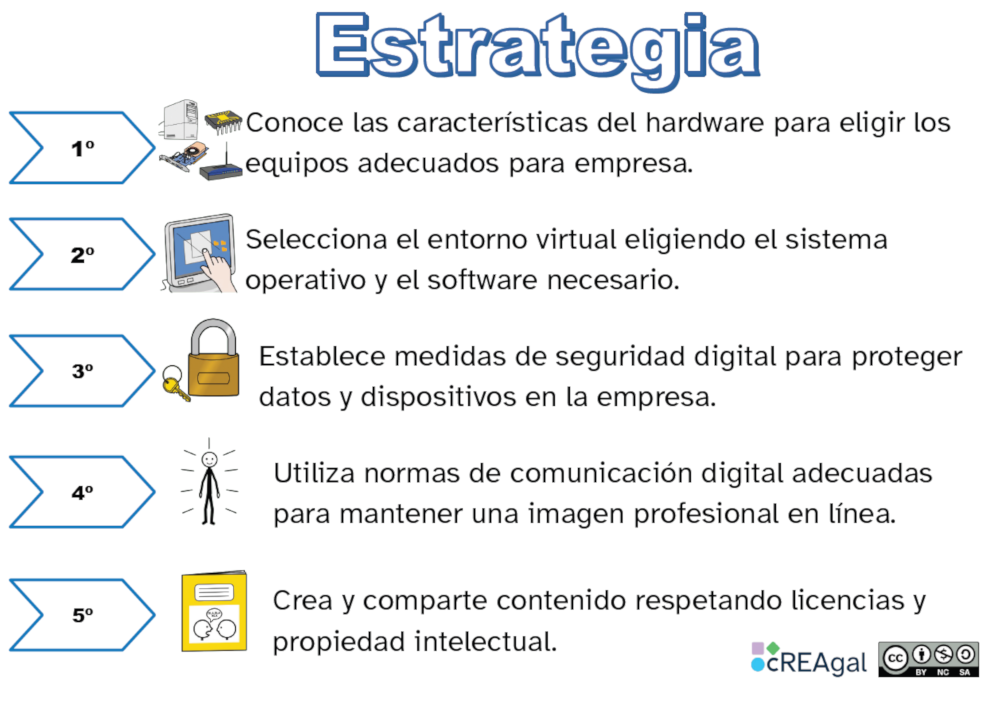 Estrategia

1º

Conoce las características del hardware para eligir los equipos adecuados para empresa.

2º

Selecciona el entorno virtual eligiendo el sistema operativo y el software necesario.

3º

Establece medidas de seguridad digital para proteger datos y dispositivos en la empresa.

4º

Utiliza normas de comunicación digital adecuadas para mantener una imagen profesional en línea.

5º

Crea y comparte contenido respetando licencias y propiedad intelectual.

cREAgal

cc BY NC SA